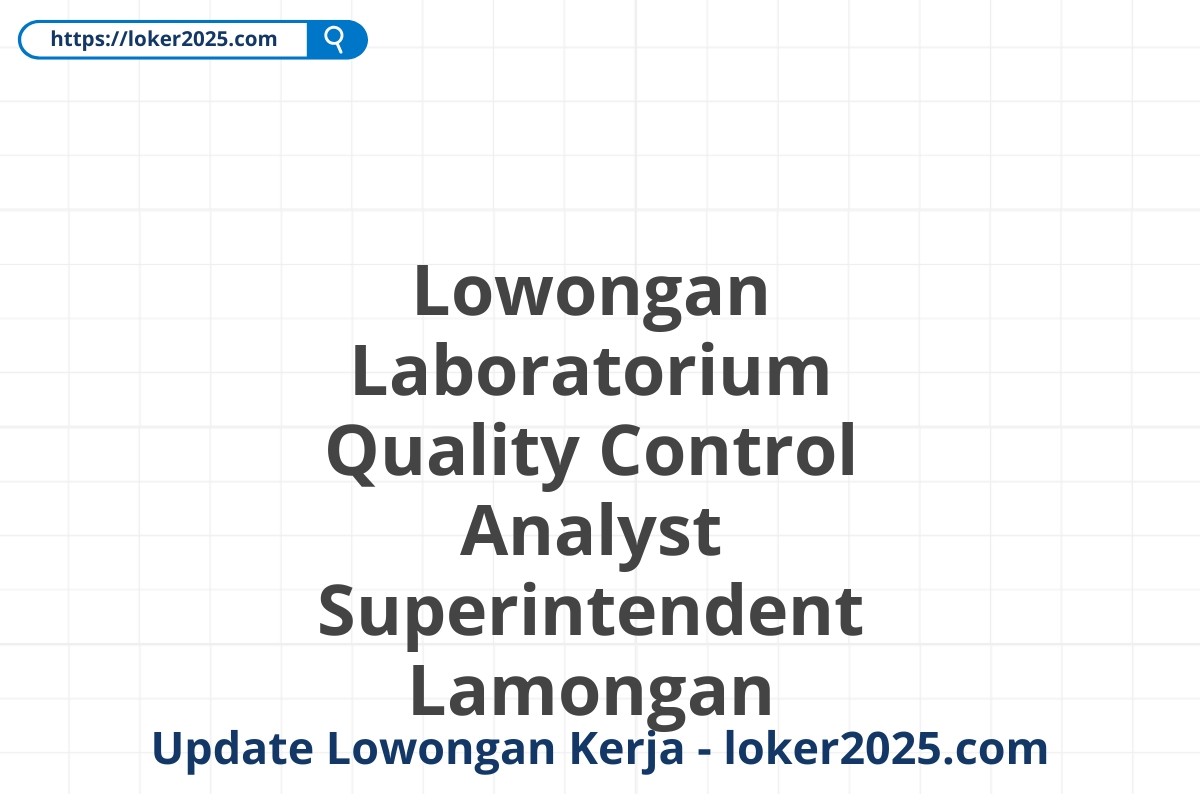 https://loker2025.com

Lowongan Laboratorium Quality Control Analyst Superintendent Lamongan

Update Lowongan Kerja - loker2025.com